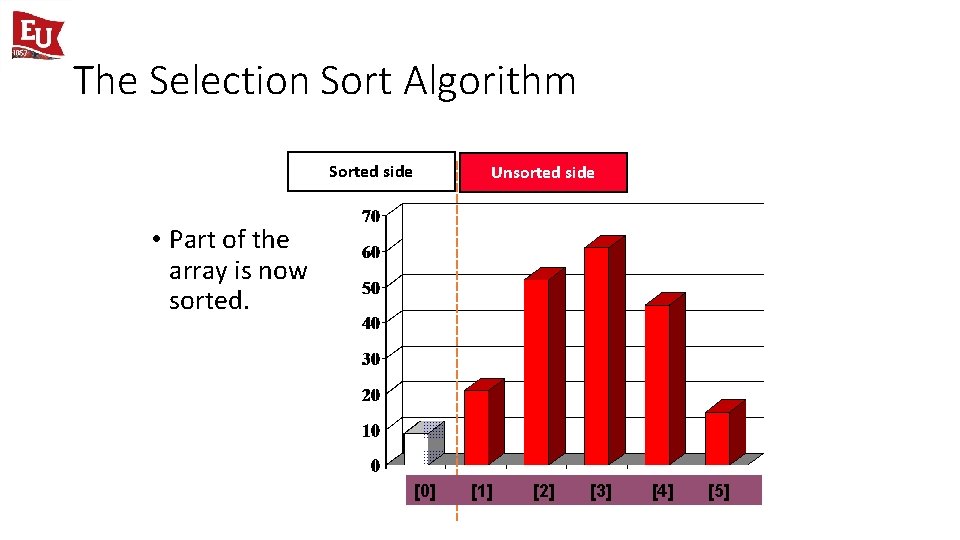 EU
1857

The Selection Sort Algorithm

Sorted side

Unsorted side

• Part of the array is now sorted.

70
60
50
40
30
20
10
0

[0] [1] [2] [3] [4] [5]